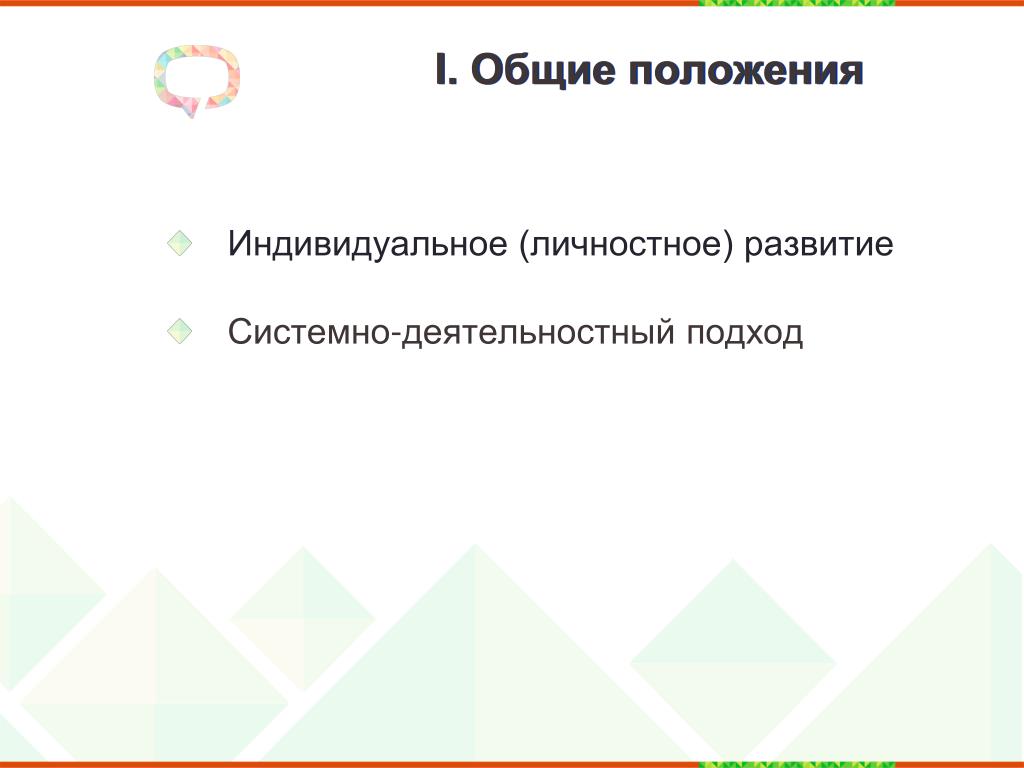 I. Общие положения

Индивидуальное (личностное) развитие

Системно-деятельностный подход